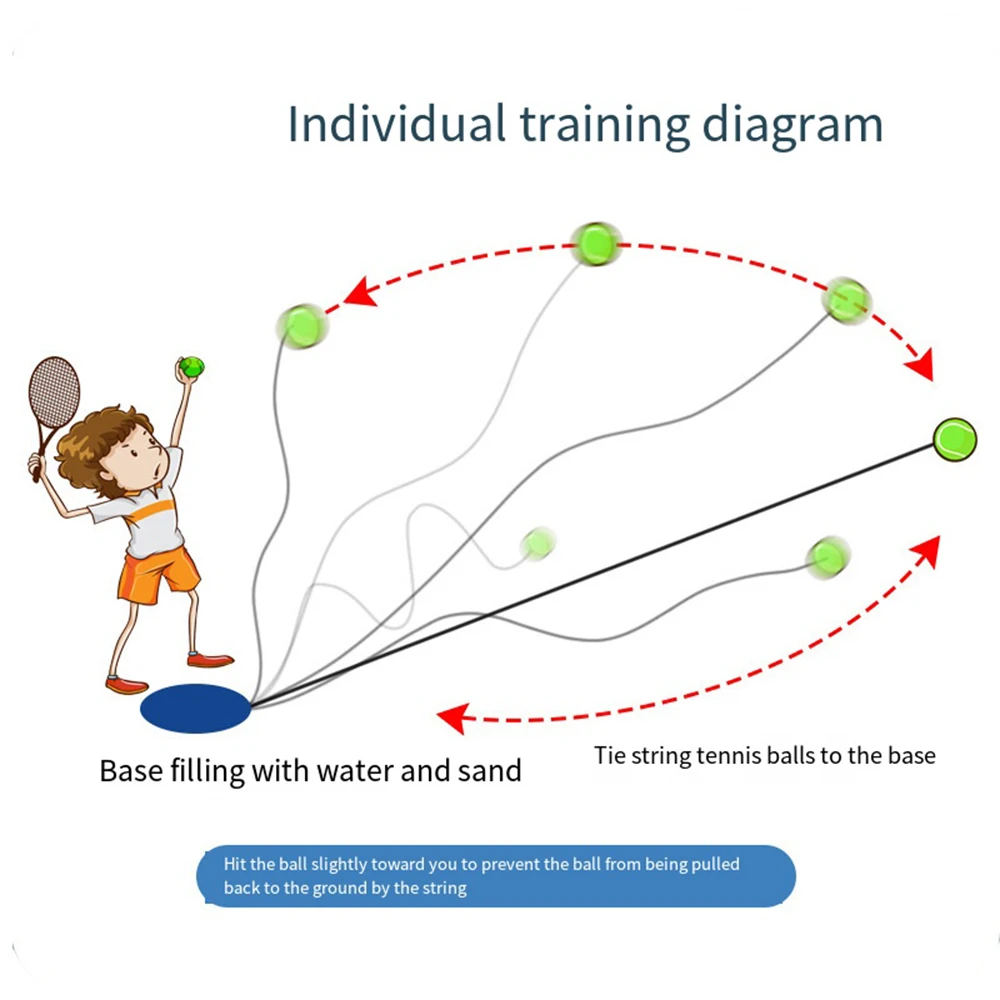 Individual training diagram

Base filling with water and sand

Tie string tennis balls to the base

Hit the ball slightly toward you to prevent the ball from being pulled back to the ground by the string